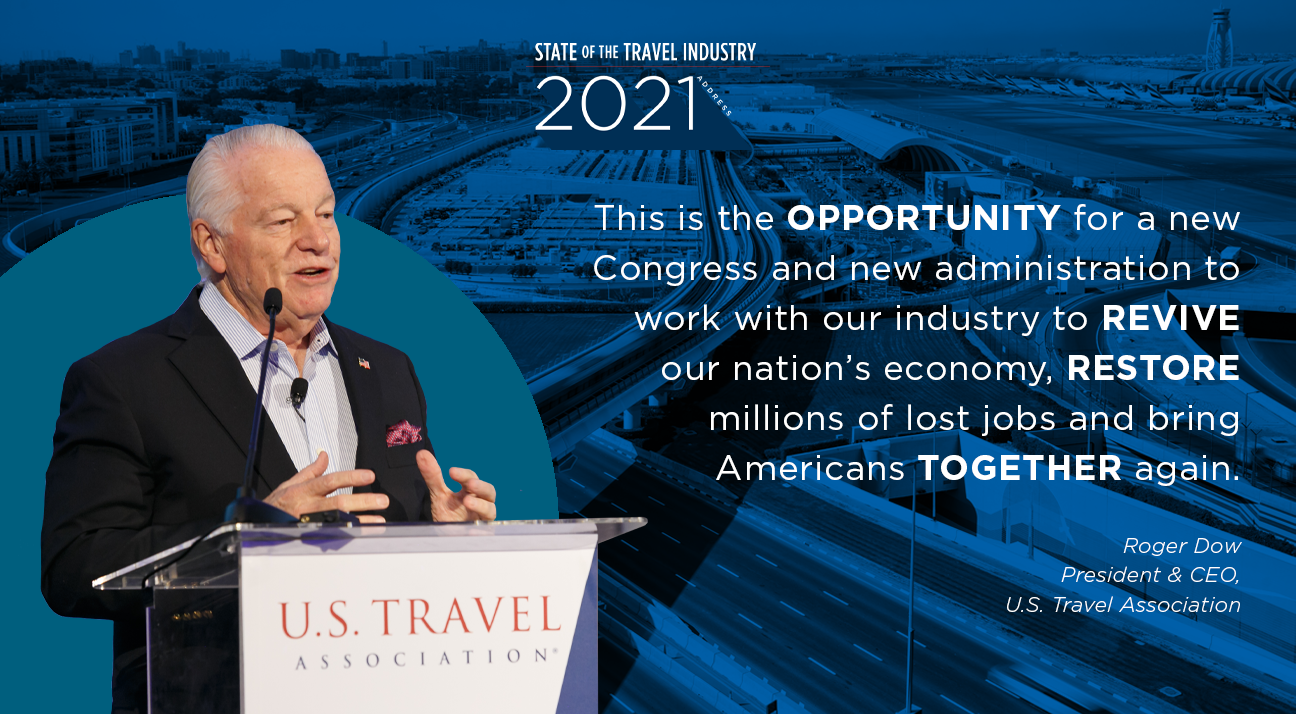 STATE OF THE TRAVEL INDUSTRY
2021 ADDRESS

This is the OPPORTUNITY for a new Congress and new administration to work with our industry to REVIVE our nation's economy, RESTORE millions of lost jobs and bring Americans TOGETHER again.

Roger Dow
President & CEO,
U.S. Travel Association

U.S. TRAVEL
ASSOCIATION®